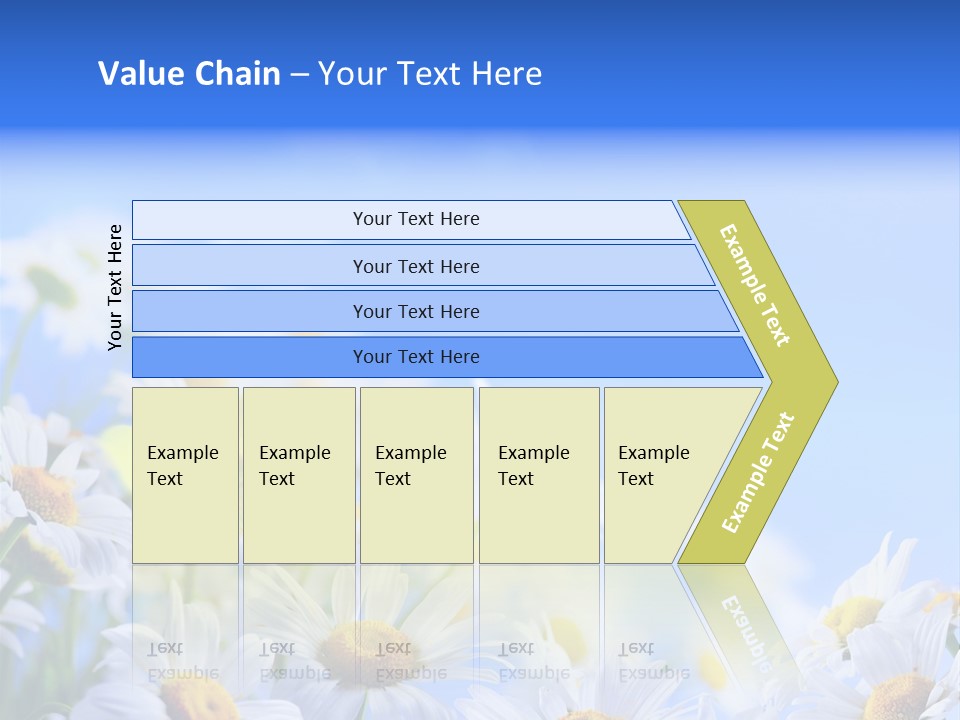 Value Chain – Your Text Here

Your Text Here

Your Text Here

Your Text Here

Your Text Here

Your Text Here

Example Text

Example Text

Example Text

Example Text

Example Text

Example Text

Example Text